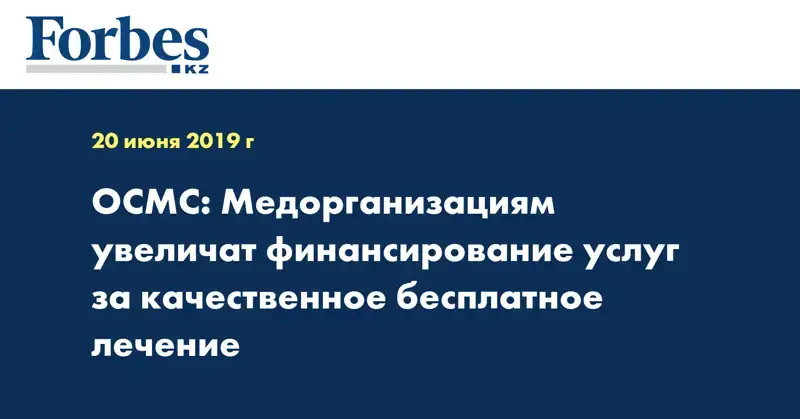 Forbes
KZ

20 июня 2019 г

ОСМС: Медорганизациям увеличат финансирование услуг за качественное бесплатное лечение